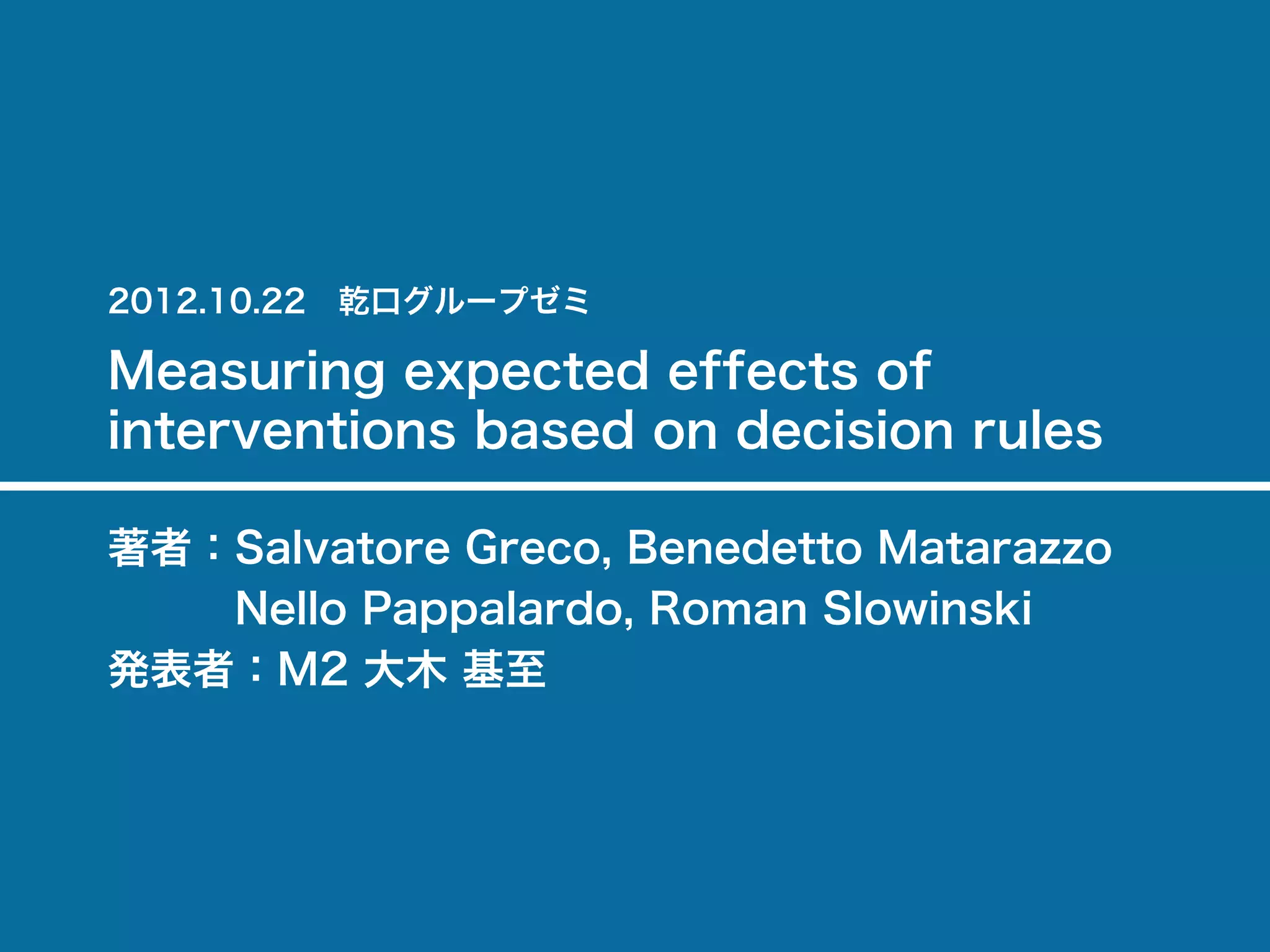 2012.10.22　乾口グループゼミ

Measuring expected effects of interventions based on decision rules

著者：Salvatore Greco, Benedetto Matarazzo
Nello Pappalardo, Roman Slowinski
発表者：M2 大木 基至